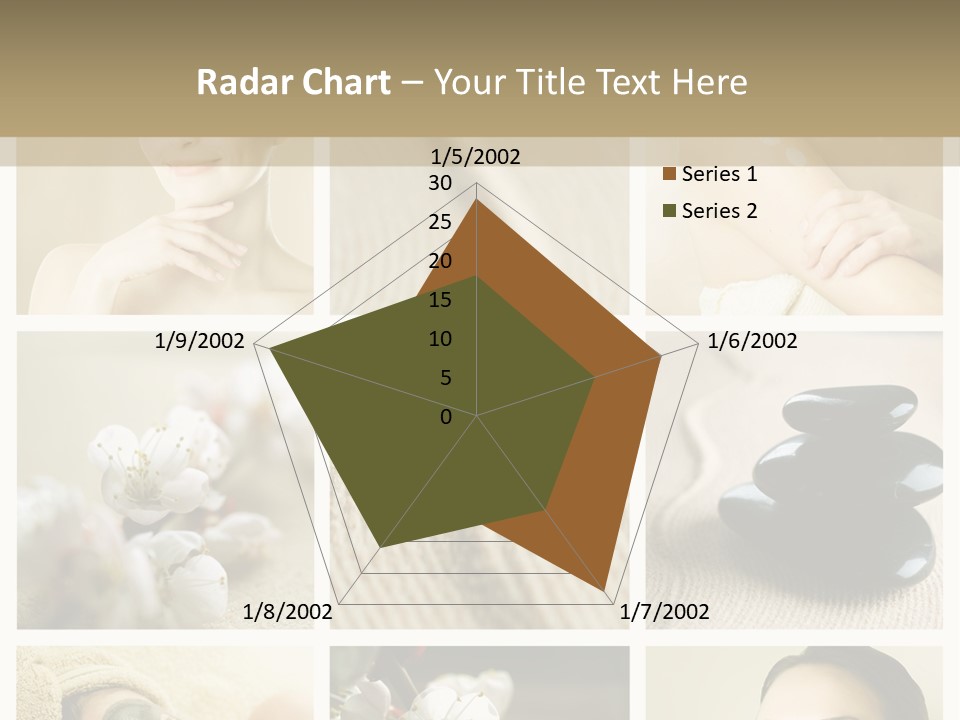 Radar Chart – Your Title Text Here

1/5/2002
30
25
20
15
10
5
0
1/6/2002
1/7/2002
1/8/2002
1/9/2002

Series 1
Series 2